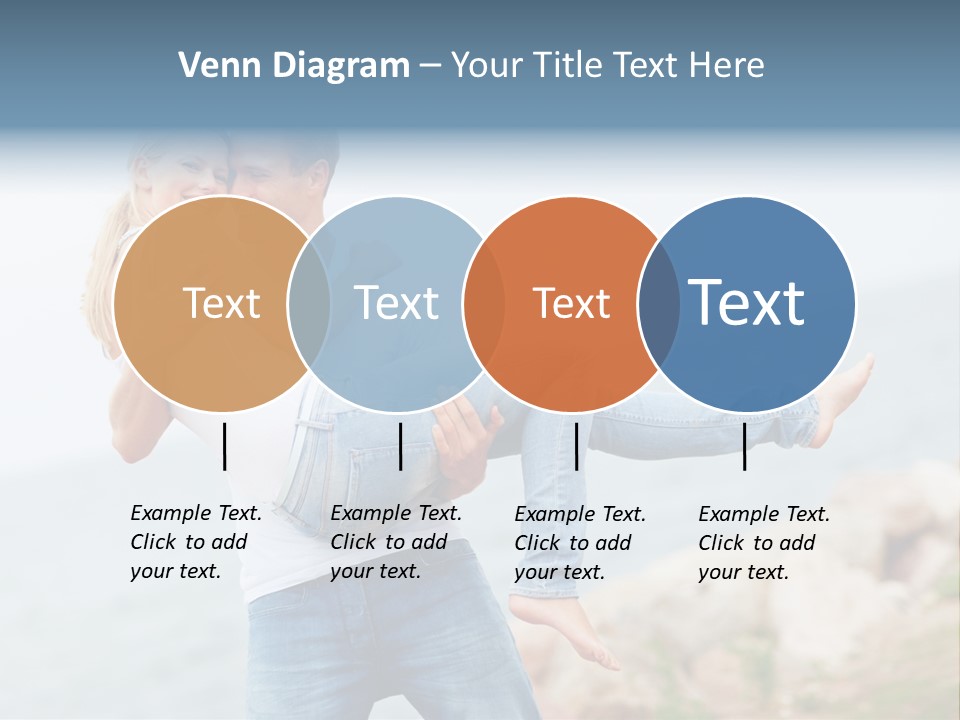 Venn Diagram – Your Title Text Here

Text

Text

Text

Text

Example Text. Click to add your text.

Example Text. Click to add your text.

Example Text. Click to add your text.

Example Text. Click to add your text.